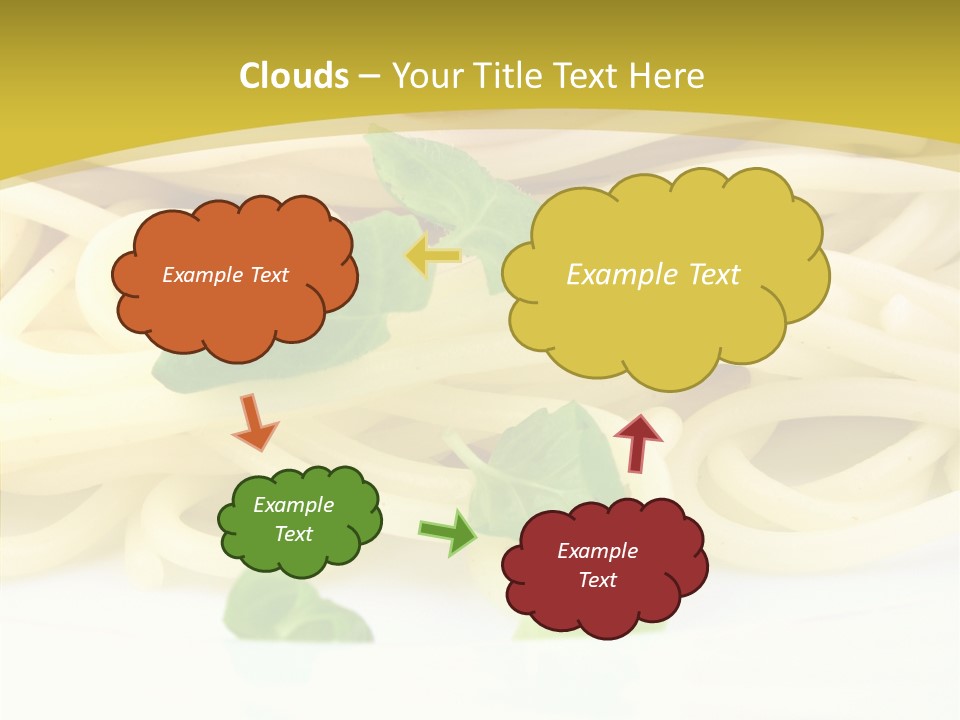 Clouds – Your Title Text Here

Example Text

Example Text

Example Text

Example Text